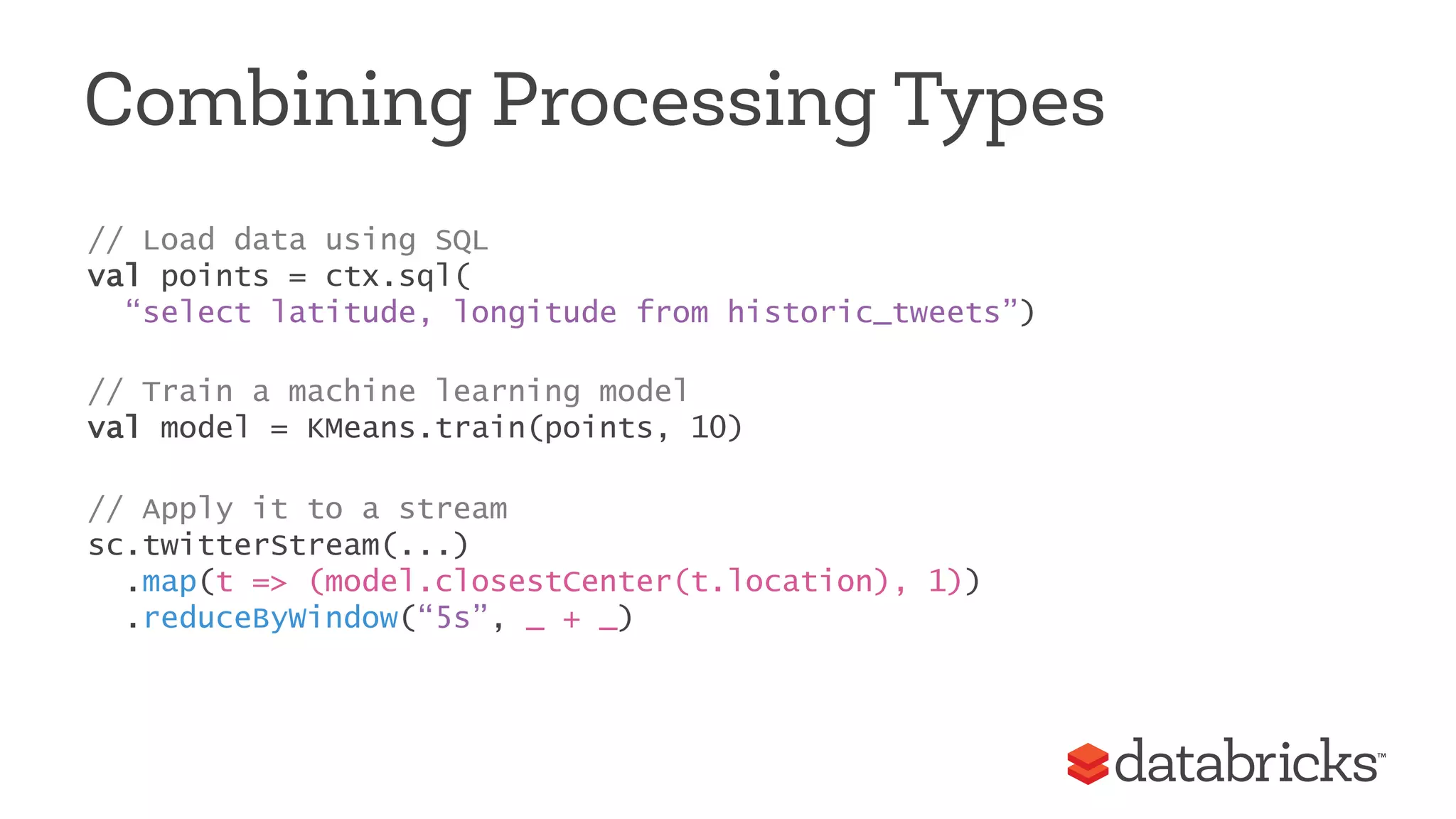 Combining Processing Types

// Load data using SQL
val points = ctx.sql(
  “select latitude, longitude from historic_tweets”)

// Train a machine learning model
val model = KMeans.train(points, 10)

// Apply it to a stream
sc.twitterStream(...)
  .map(t => (model.closestCenter(t.location), 1))
  .reduceByWindow(“5s”, _ + _)

databricks™